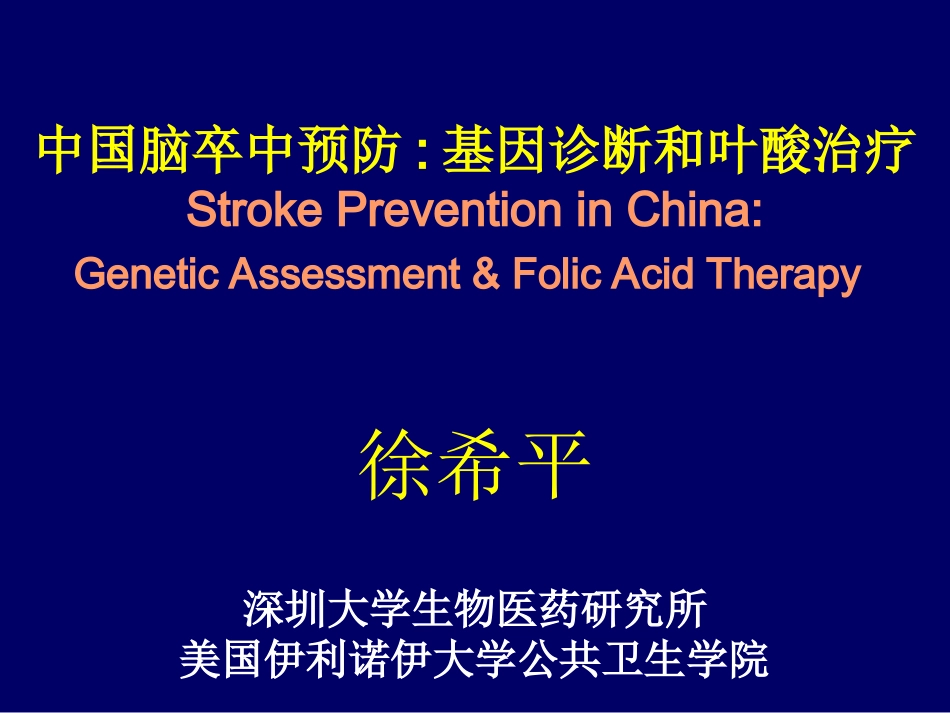 中国脑卒中预防 : 基因诊断和叶酸治疗
Stroke Prevention in China:
Genetic Assessment & Folic Acid Therapy

徐希平

深圳大学生物医药研究所
美国伊利诺伊大学公共卫生学院